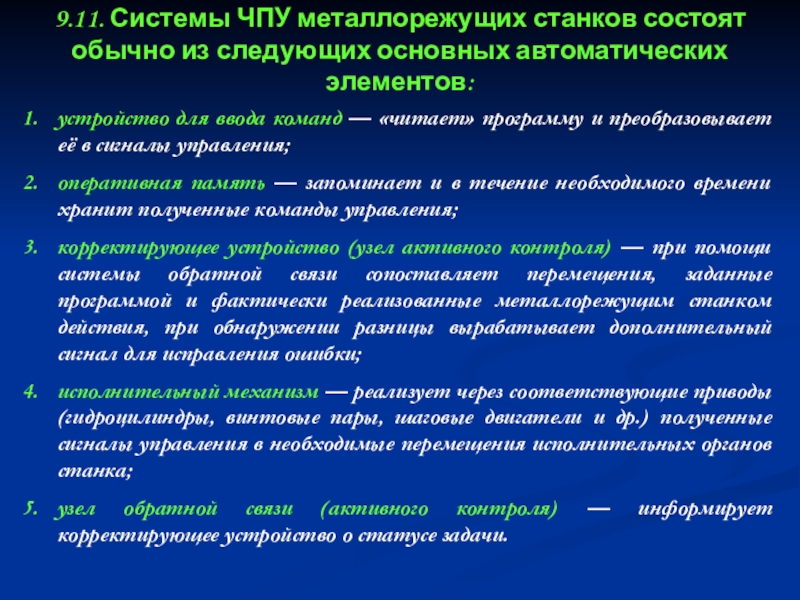 9.11. Системы ЧПУ металлорежущих станков состоят обычно из следующих основных автоматических элементов:

1. устройство для ввода команд — «читает» программу и преобразовывает её в сигналы управления;

2. оперативная память — запоминает и в течение необходимого времени хранит полученные команды управления;

3. корректирующее устройство (узел активного контроля) — при помощи системы обратной связи сопоставляет перемещения, заданные программой и фактически реализованные металлорежущим станком действия, при обнаружении разницы вырабатывает дополнительный сигнал для исправления ошибки;

4. исполнительный механизм — реализует через соответствующие приводы (гидроцилиндры, винтовые пары, шаговые двигатели и др.) полученные сигналы управления в необходимые перемещения исполнительных органов станка;

5. узел обратной связи (активного контроля) — информирует корректирующее устройство о статусе задачи.